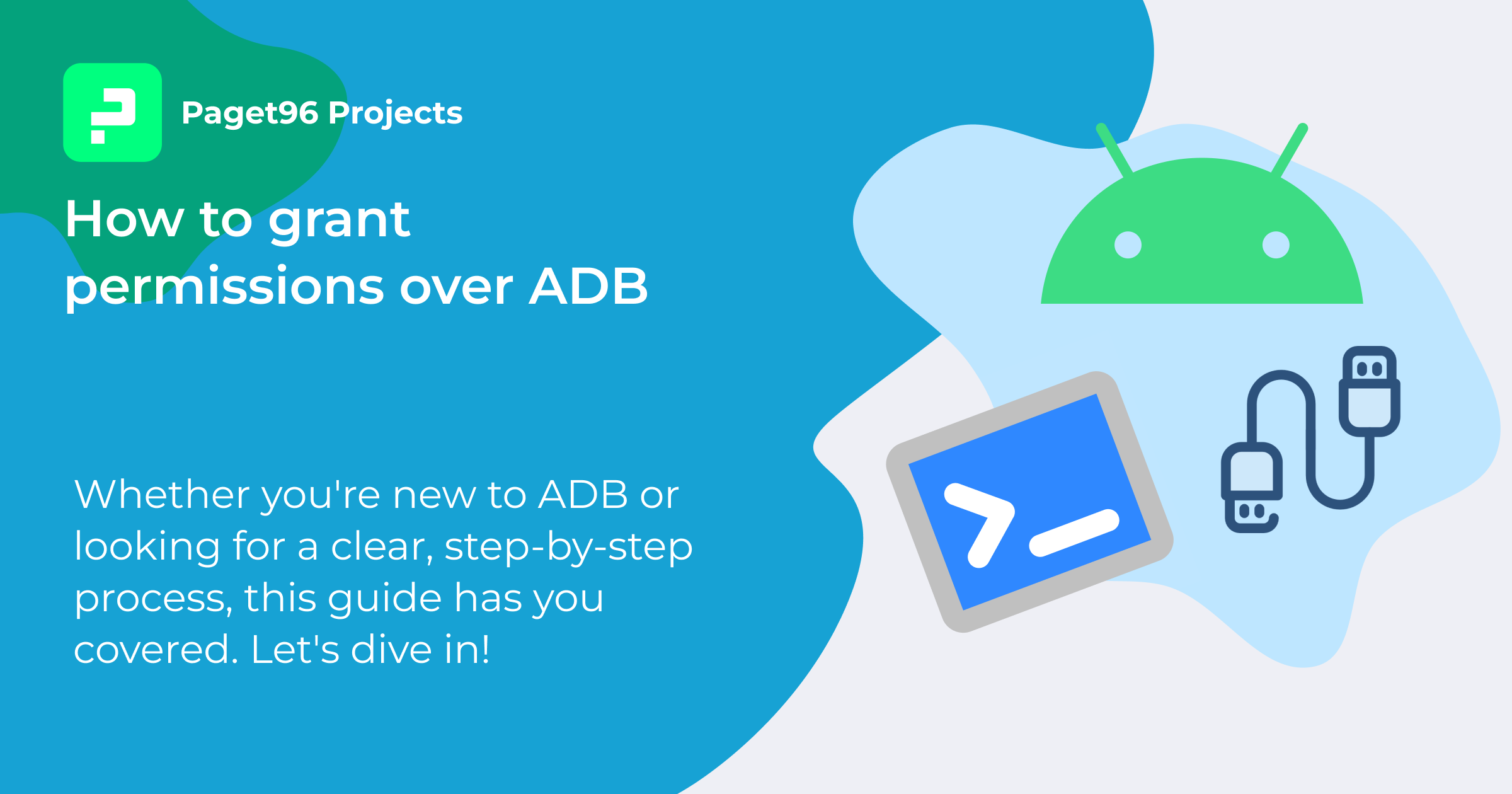 Paget96 Projects

How to grant permissions over ADB

Whether you're new to ADB or looking for a clear, step-by-step process, this guide has you covered. Let's dive in!